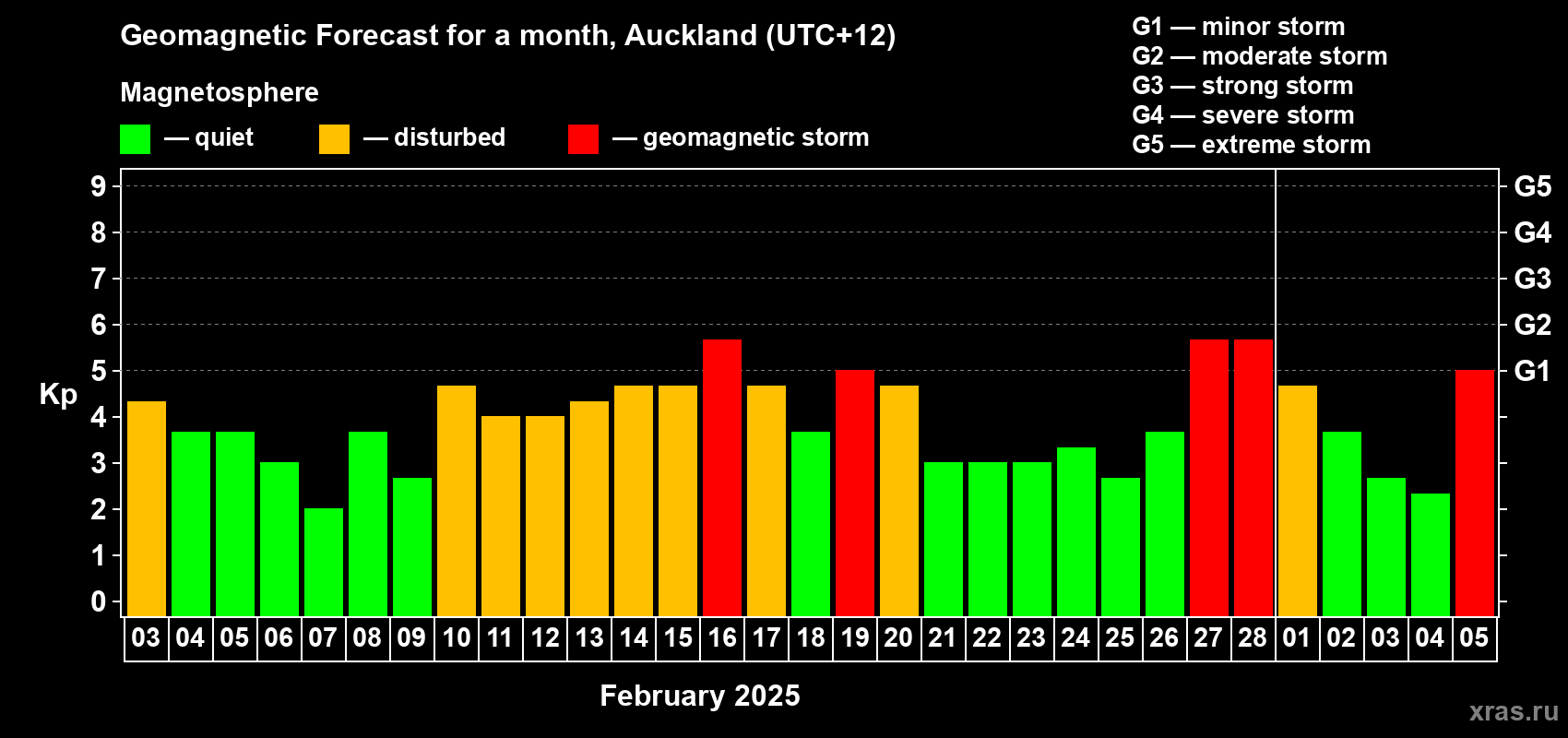 Geomagnetic Forecast for a month, Auckland (UTC+12)

Magnetosphere

— quiet — disturbed — geomagnetic storm

G1 — minor storm
G2 — moderate storm
G3 — strong storm
G4 — severe storm
G5 — extreme storm

Kp

9 8 7 6 5 4 3 2 1 0

G5 G4 G3 G2 G1

03 04 05 06 07 08 09 10 11 12 13 14 15 16 17 18 19 20 21 22 23 24 25 26 27 28 01 02 03 04 05

February 2025

xras.ru